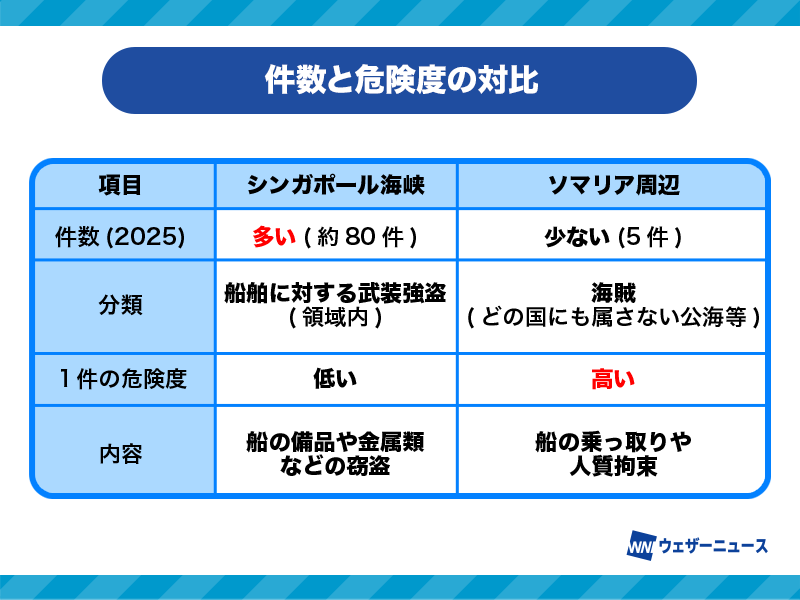 件数と危険度の対比

| 項目 | シンガポール海峡 | ソマリア周辺 |
|---|---|---|
| 件数 (2025) | 多い ( 約 80 件 ) | 少ない (5 件 ) |
| 分類 | 船舶に対する武装強盗 ( 領域内 ) | 海賊 ( どの国にも属さない公海等 ) |
| 1 件の危険度 | 低い | 高い |
| 内容 | 船の備品や金属類などの窃盗 | 船の乗っ取りや人質拘束 |

WNI ウェザーニュース